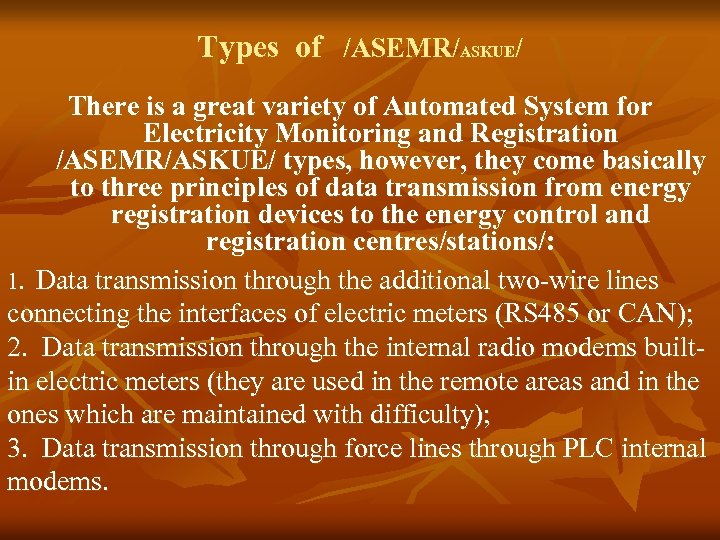 Types of /ASEMR/ASKUE/

There is a great variety of Automated System for Electricity Monitoring and Registration /ASEMR/ASKUE/ types, however, they come basically to three principles of data transmission from energy registration devices to the energy control and registration centres/stations/:

1. Data transmission through the additional two-wire lines connecting the interfaces of electric meters (RS485 or CAN);
2. Data transmission through the internal radio modems built-in electric meters (they are used in the remote areas and in the ones which are maintained with difficulty);
3. Data transmission through force lines through PLC internal modems.